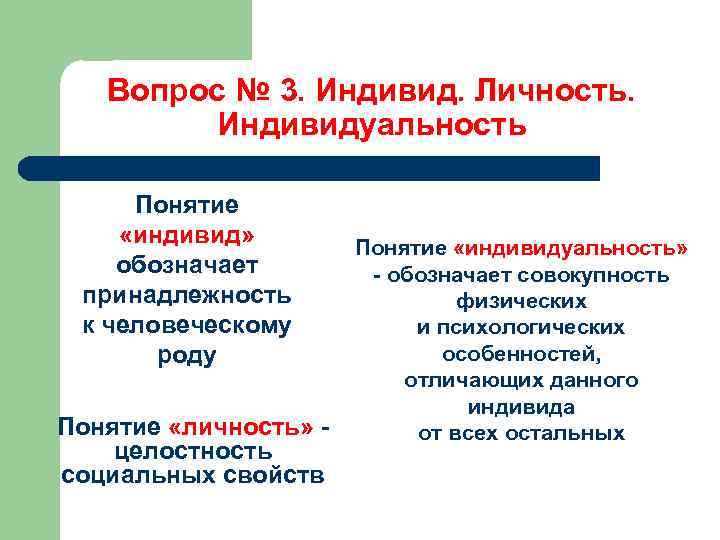 Вопрос № 3. Индивид. Личность. Индивидуальность

Понятие «индивид» обозначает принадлежность к человеческому роду

Понятие «личность» - целостность социальных свойств

Понятие «индивидуальность» - обозначает совокупность физических и психологических особенностей, отличающих данного индивида от всех остальных